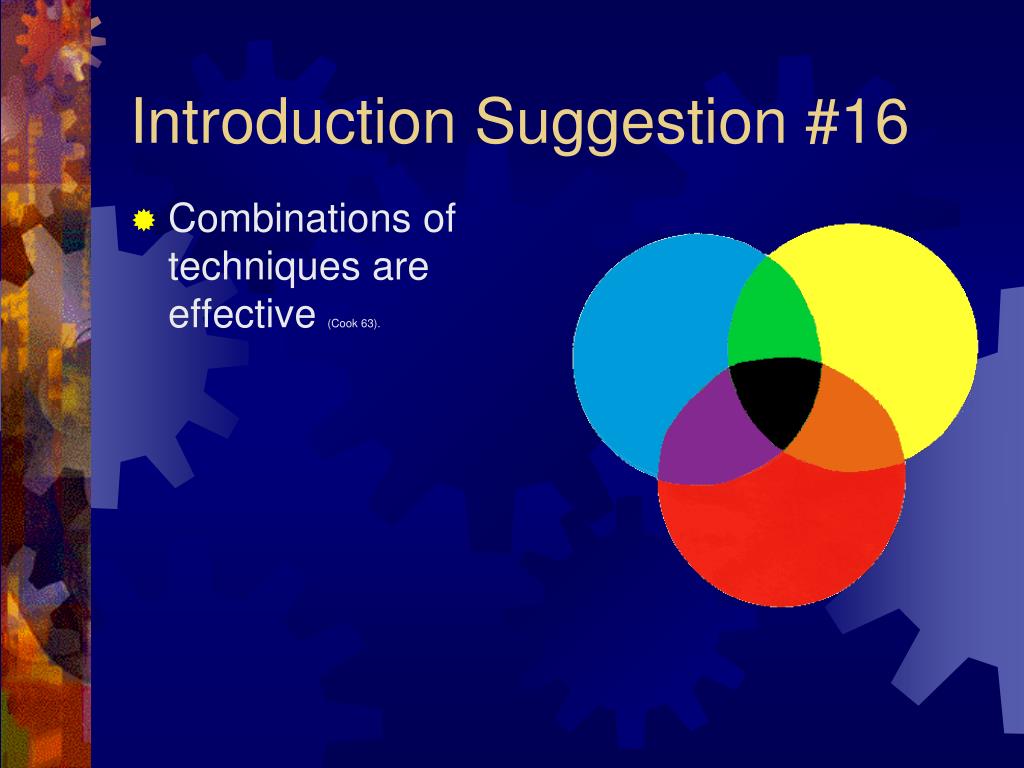 Introduction Suggestion #16

Combinations of techniques are effective (Cook 63).